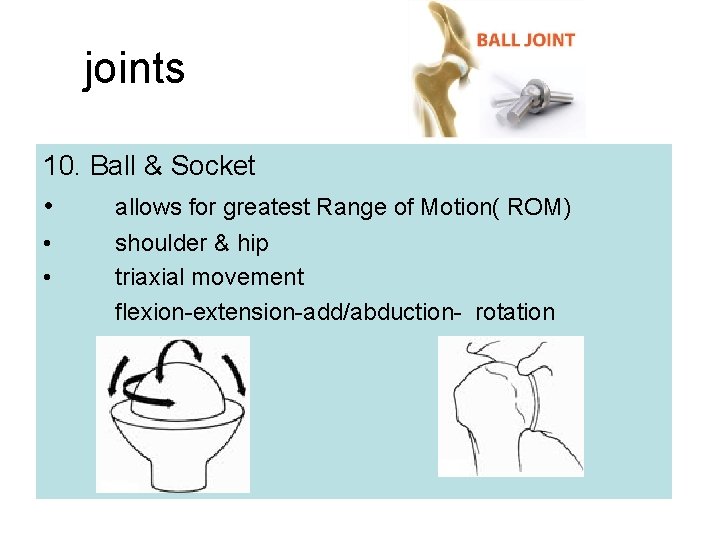 joints

BALL JOINT

10. Ball & Socket

• allows for greatest Range of Motion( ROM)
• shoulder & hip
• triaxial movement
flexion-extension-add/abduction- rotation